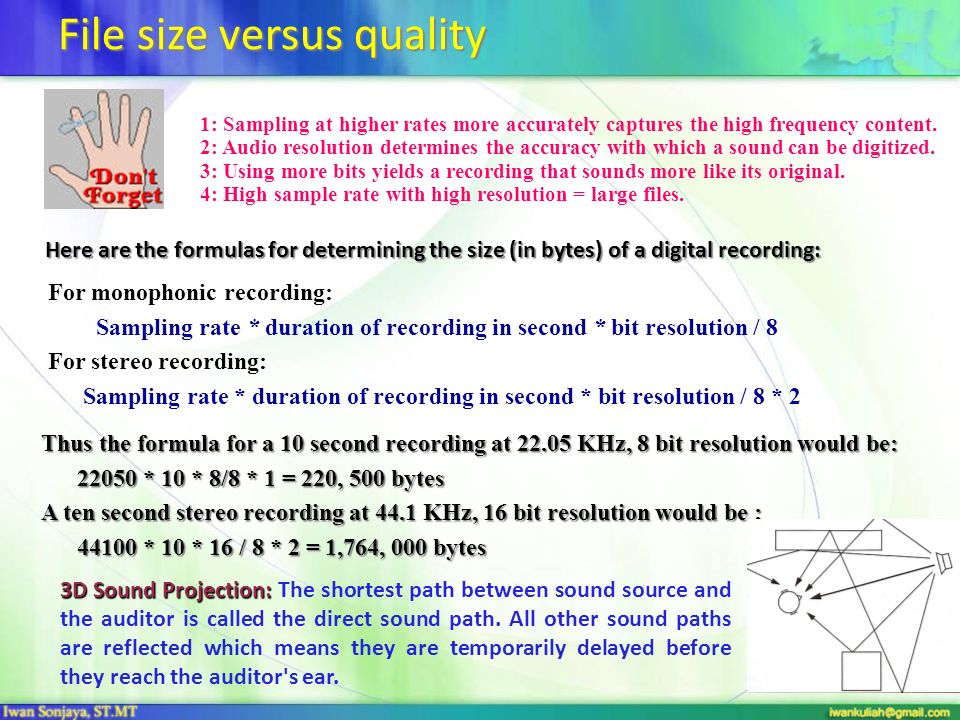 File size versus quality

Don't Forget

1: Sampling at higher rates more accurately captures the high frequency content.
2: Audio resolution determines the accuracy with which a sound can be digitized.
3: Using more bits yields a recording that sounds more like its original.
4: High sample rate with high resolution = large files.

Here are the formulas for determining the size (in bytes) of a digital recording:

For monophonic recording:

Sampling rate * duration of recording in second * bit resolution / 8

For stereo recording:

Sampling rate * duration of recording in second * bit resolution / 8 * 2

Thus the formula for a 10 second recording at 22.05 KHz, 8 bit resolution would be:

22050 * 10 * 8/8 * 1 = 220, 500 bytes

A ten second stereo recording at 44.1 KHz, 16 bit resolution would be :

44100 * 10 * 16 / 8 * 2 = 1,764, 000 bytes

3D Sound Projection: The shortest path between sound source and the auditor is called the direct sound path. All other sound paths are reflected which means they are temporarily delayed before they reach the auditor's ear.

Iwan Sonjaya, ST.MT

iwankuliah@gmail.com